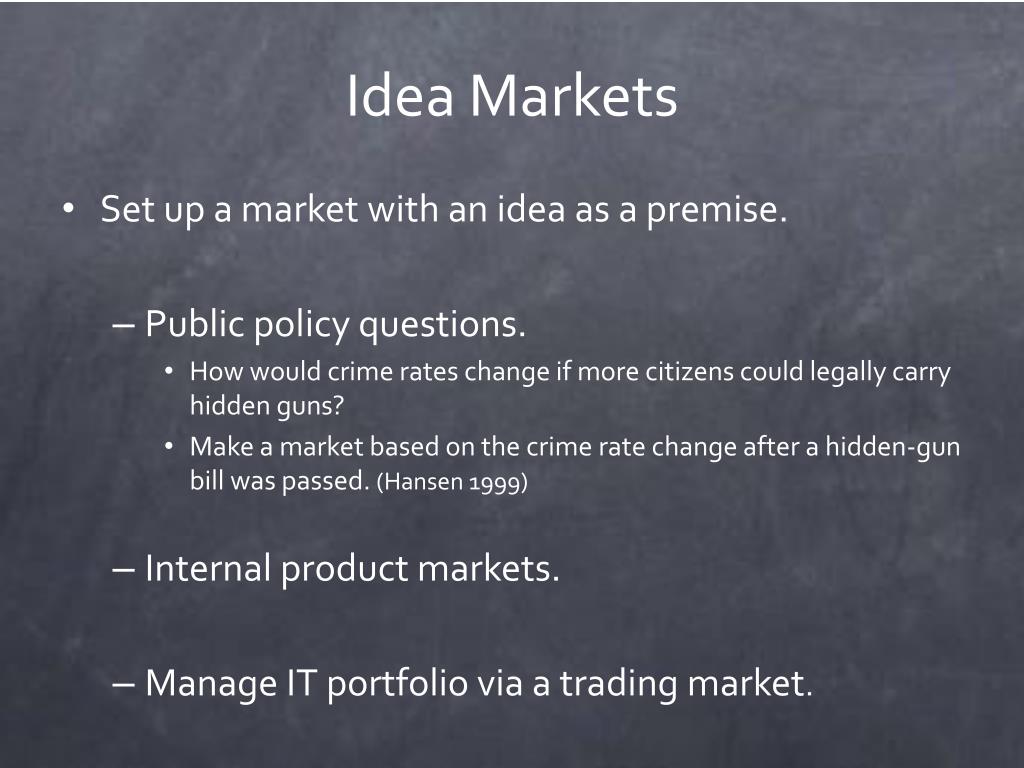 Idea Markets

• Set up a market with an idea as a premise.

– Public policy questions.

• How would crime rates change if more citizens could legally carry hidden guns?

• Make a market based on the crime rate change after a hidden-gun bill was passed. (Hansen 1999)

– Internal product markets.

– Manage IT portfolio via a trading market.